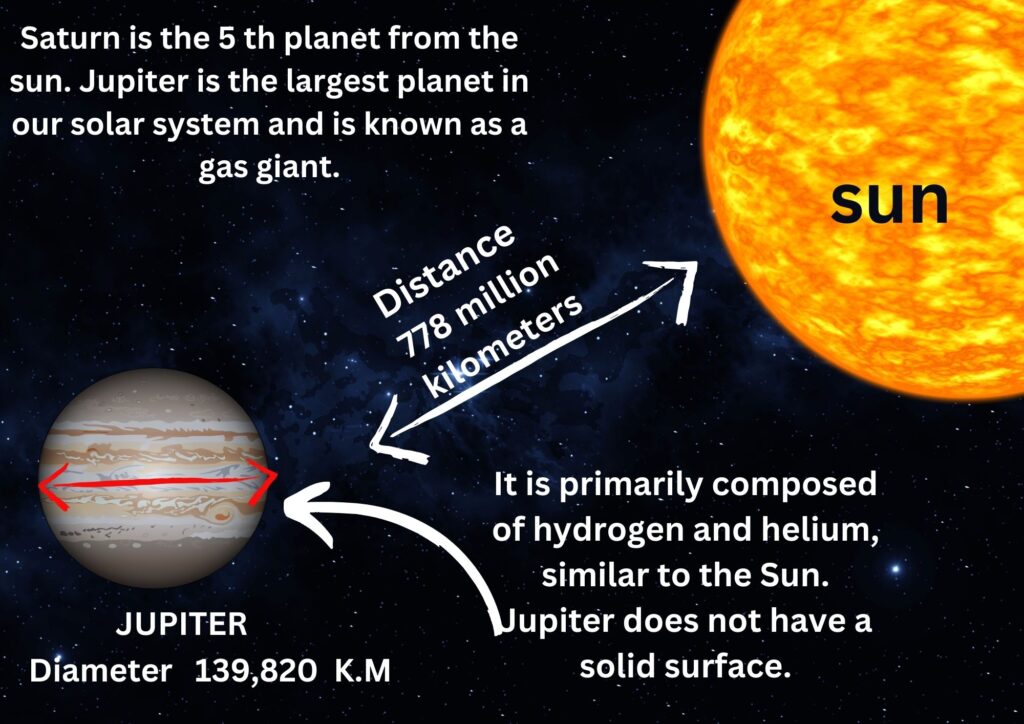 Saturn is the 5 th planet from the sun. Jupiter is the largest planet in our solar system and is known as a gas giant.

sun

Distance 778 million kilometers

It is primarily composed of hydrogen and helium, similar to the Sun. Jupiter does not have a solid surface.

JUPITER
Diameter 139,820 K.M